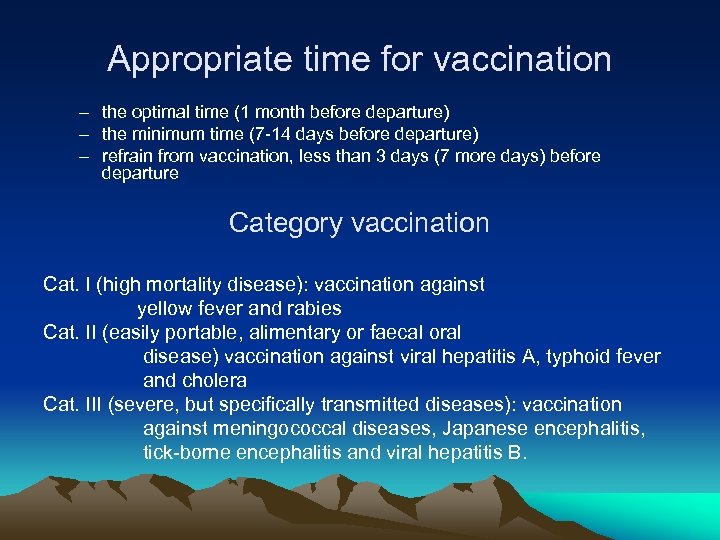 Appropriate time for vaccination

– the optimal time (1 month before departure)
– the minimum time (7-14 days before departure)
– refrain from vaccination, less than 3 days (7 more days) before departure

Category vaccination

Cat. I (high mortality disease): vaccination against yellow fever and rabies
Cat. II (easily portable, alimentary or faecal oral disease) vaccination against viral hepatitis A, typhoid fever and cholera
Cat. III (severe, but specifically transmitted diseases): vaccination against meningococcal diseases, Japanese encephalitis, tick-borne encephalitis and viral hepatitis B.